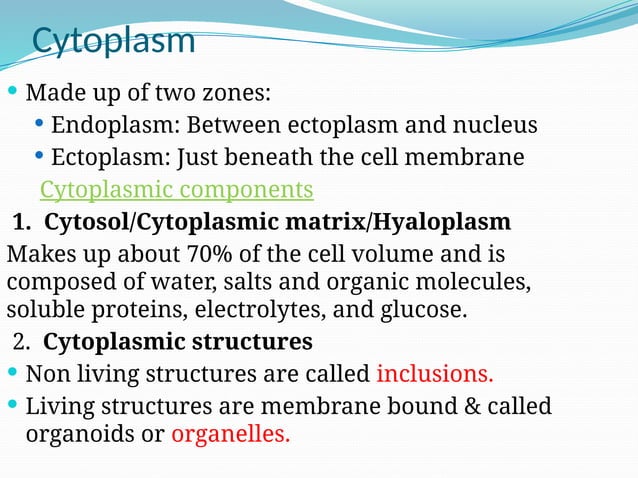 Cytoplasm

• Made up of two zones:
  • Endoplasm: Between ectoplasm and nucleus
  • Ectoplasm: Just beneath the cell membrane

Cytoplasmic components

1. Cytosol/Cytoplasmic matrix/Hyaloplasm

Makes up about 70% of the cell volume and is composed of water, salts and organic molecules, soluble proteins, electrolytes, and glucose.

2. Cytoplasmic structures

• Non living structures are called inclusions.
• Living structures are membrane bound & called organoids or organelles.